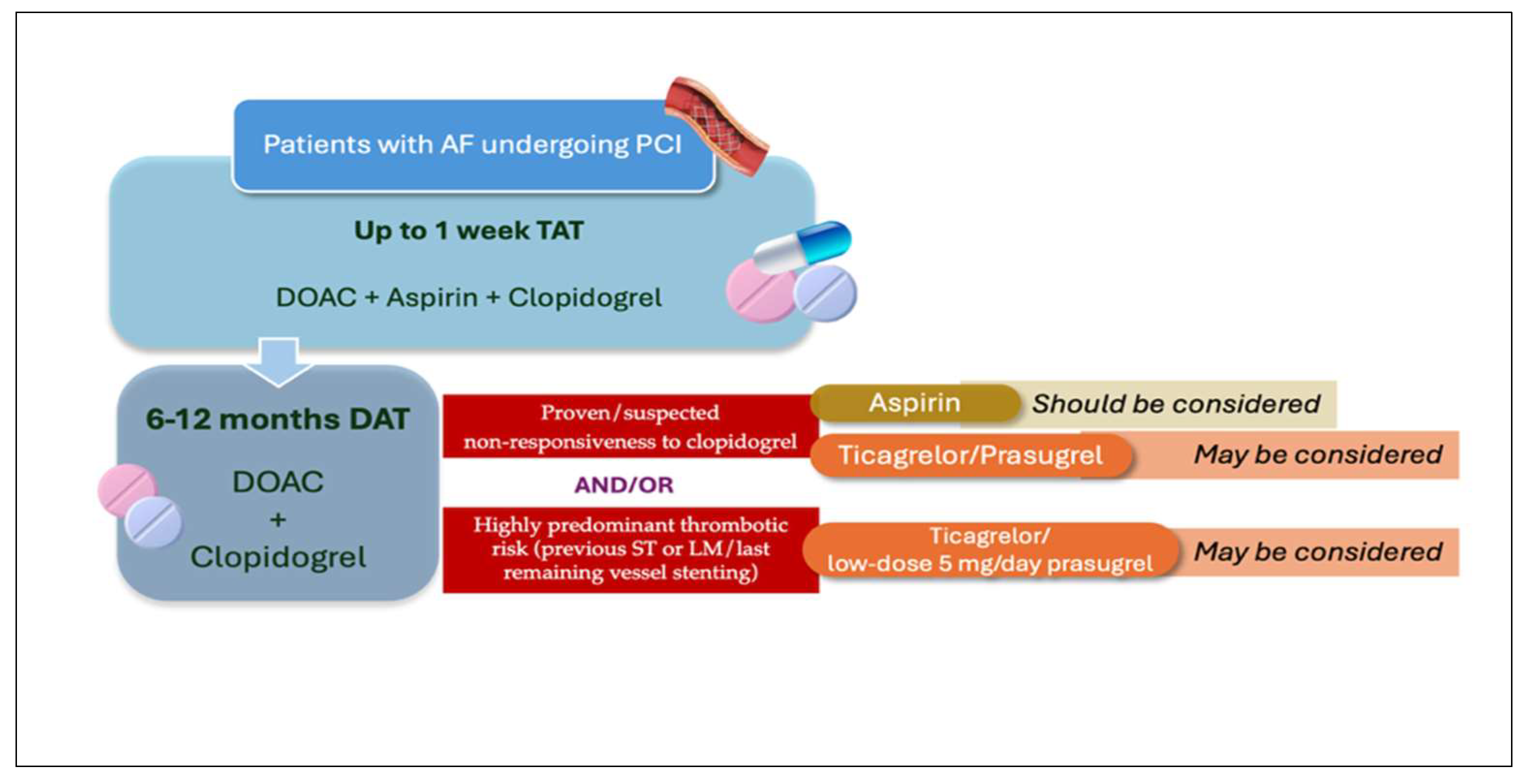 Patients with AF undergoing PCI

Up to 1 week TAT

DOAC + Aspirin + Clopidogrel

6-12 months DAT

DOAC
+
Clopidogrel

Proven/suspected non-responsiveness to clopidogrel

AND/OR

Highly predominant thrombotic risk (previous ST or LM/last remaining vessel stenting)

Aspirin

Should be considered

Ticagrelor/Prasugrel

May be considered

Ticagrelor/ low-dose 5 mg/day prasugrel

May be considered